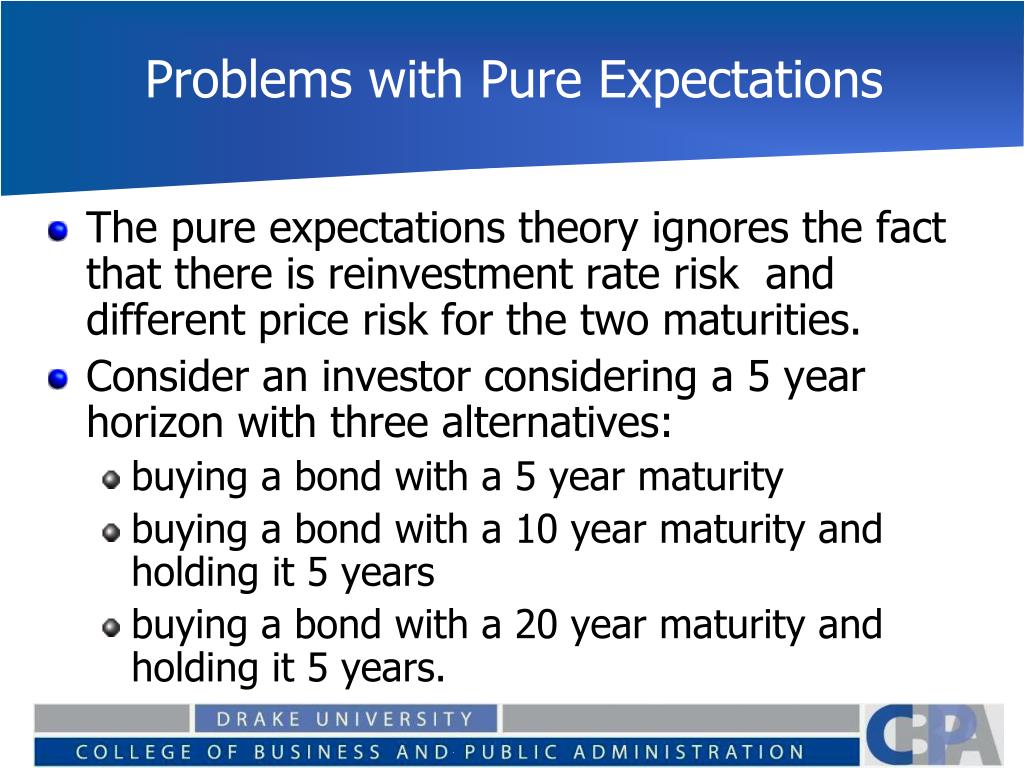 Problems with Pure Expectations

The pure expectations theory ignores the fact that there is reinvestment rate risk and different price risk for the two maturities.

Consider an investor considering a 5 year horizon with three alternatives:

buying a bond with a 5 year maturity

buying a bond with a 10 year maturity and holding it 5 years

buying a bond with a 20 year maturity and holding it 5 years.

DRAKE UNIVERSITY

COLLEGE OF BUSINESS AND PUBLIC ADMINISTRATION

CBPA